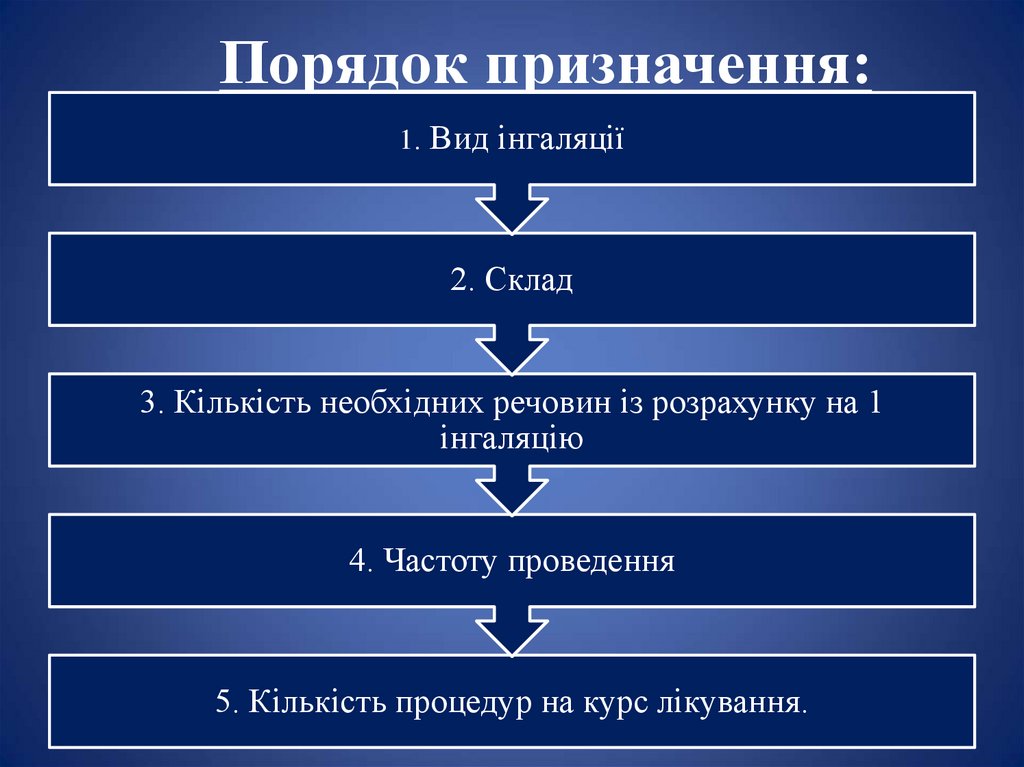 Порядок призначення:

1. Вид інгаляції

2. Склад

3. Кількість необхідних речовин із розрахунку на 1 інгаляцію

4. Частоту проведення

5. Кількість процедур на курс лікування.